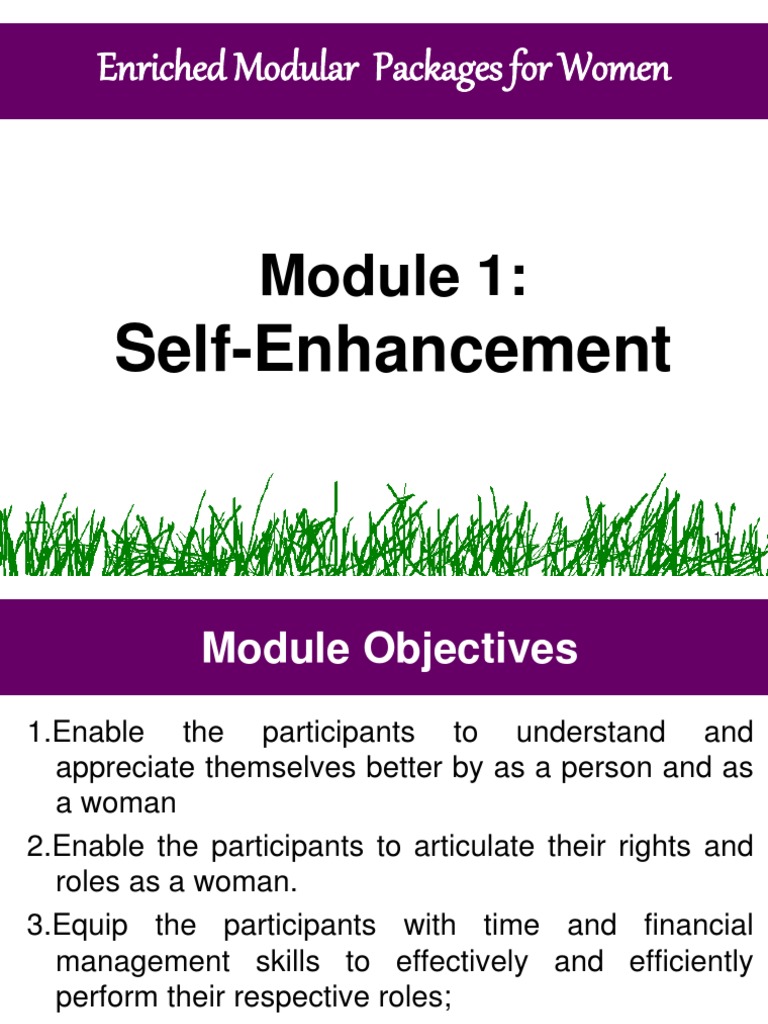 Enriched Modular Packages for Women

Module 1:
Self-Enhancement

Module Objectives

1.Enable the participants to understand and appreciate themselves better by as a person and as a woman

2.Enable the participants to articulate their rights and roles as a woman.

3.Equip the participants with time and financial management skills to effectively and efficiently perform their respective roles;